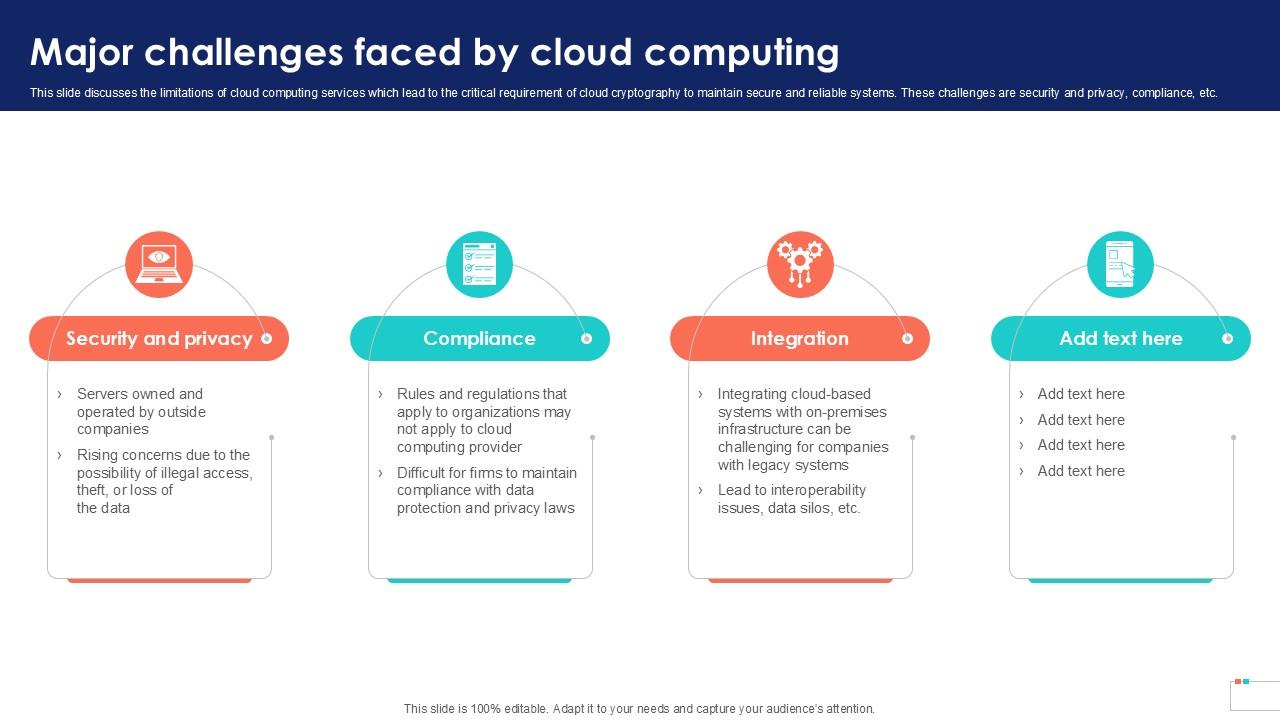 Major challenges faced by cloud computing

This slide discusses the limitations of cloud computing services which lead to the critical requirement of cloud cryptography to maintain secure and reliable systems. These challenges are security and privacy, compliance, etc.

Security and privacy

› Servers owned and operated by outside companies
› Rising concerns due to the possibility of illegal access, theft, or loss of the data

Compliance

› Rules and regulations that apply to organizations may not apply to cloud computing provider
› Difficult for firms to maintain compliance with data protection and privacy laws

Integration

› Integrating cloud-based systems with on-premises infrastructure can be challenging for companies with legacy systems
› Lead to interoperability issues, data silos, etc.

Add text here

› Add text here
› Add text here
› Add text here
› Add text here

This slide is 100% editable. Adapt it to your needs and capture your audience's attention.